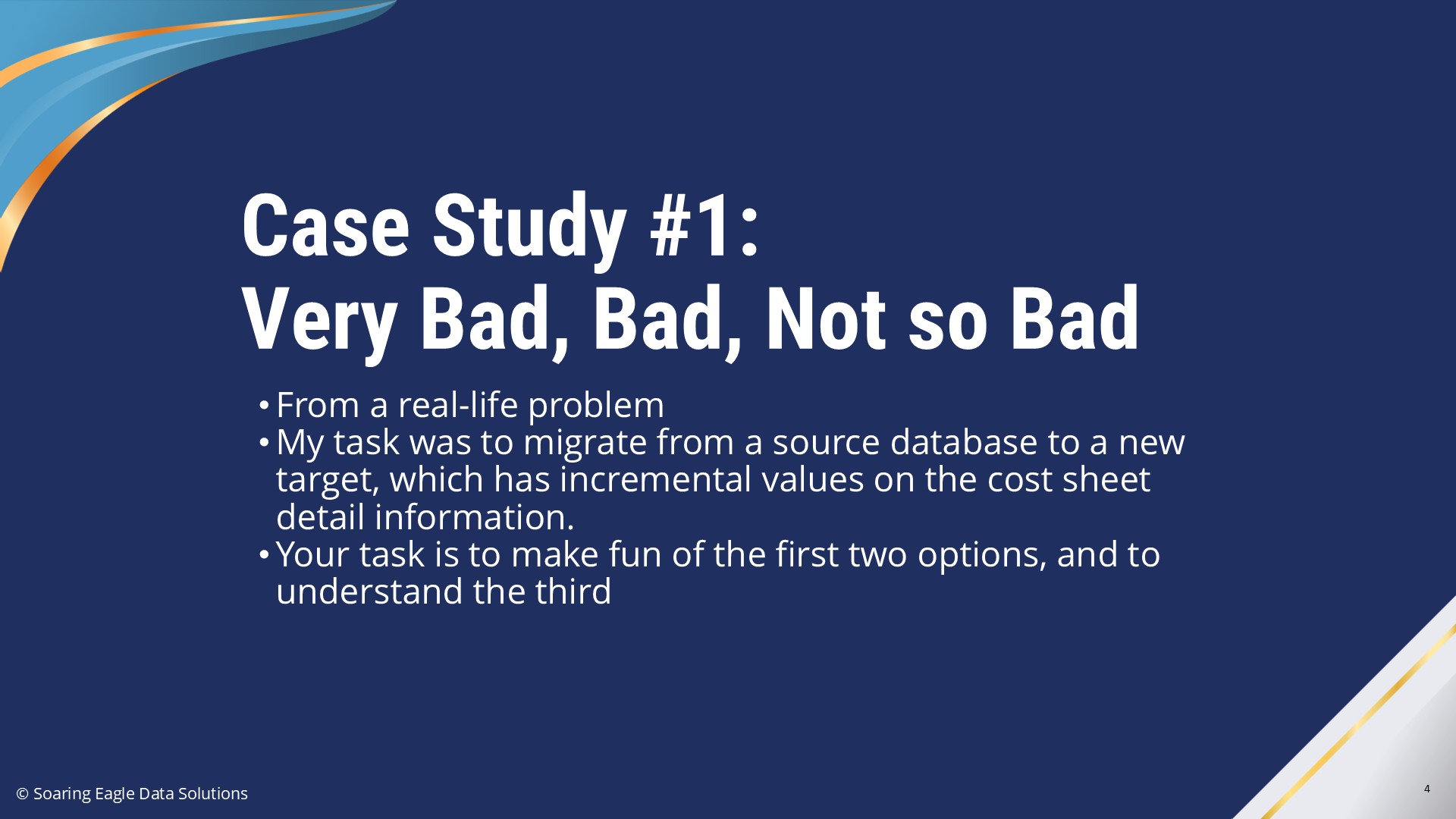 Case Study #1:
Very Bad, Bad, Not so Bad

• From a real-life problem
• My task was to migrate from a source database to a new target, which has incremental values on the cost sheet detail information.
• Your task is to make fun of the first two options, and to understand the third

© Soaring Eagle Data Solutions

4